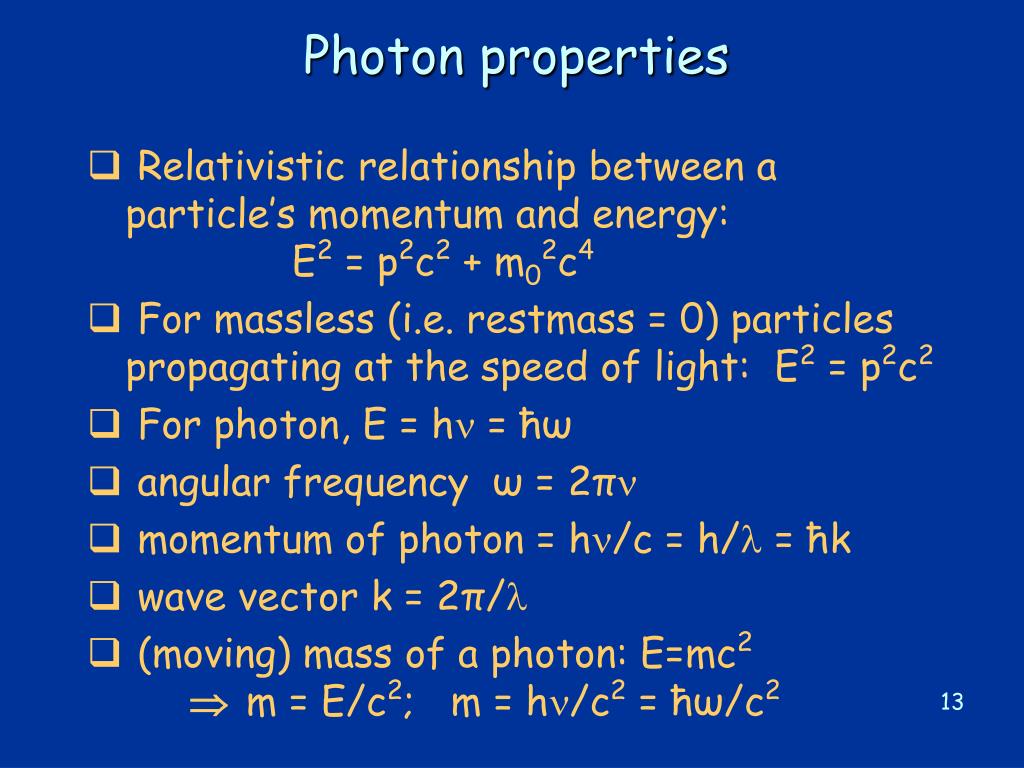 Photon properties

❑ Relativistic relationship between a particle's momentum and energy:
$E^2 = p^2c^2 + m_0^2c^4$

❑ For massless (i.e. restmass = 0) particles propagating at the speed of light: $E^2 = p^2c^2$

❑ For photon, $E = h\nu = \hbar\omega$

❑ angular frequency $\omega = 2\pi\nu$

❑ momentum of photon = $h\nu/c = h/\lambda = \hbar k$

❑ wave vector $k = 2\pi/\lambda$

❑ (moving) mass of a photon: $E=mc^2$
$\Rightarrow m = E/c^2$; $m = h\nu/c^2 = \hbar\omega/c^2$

13